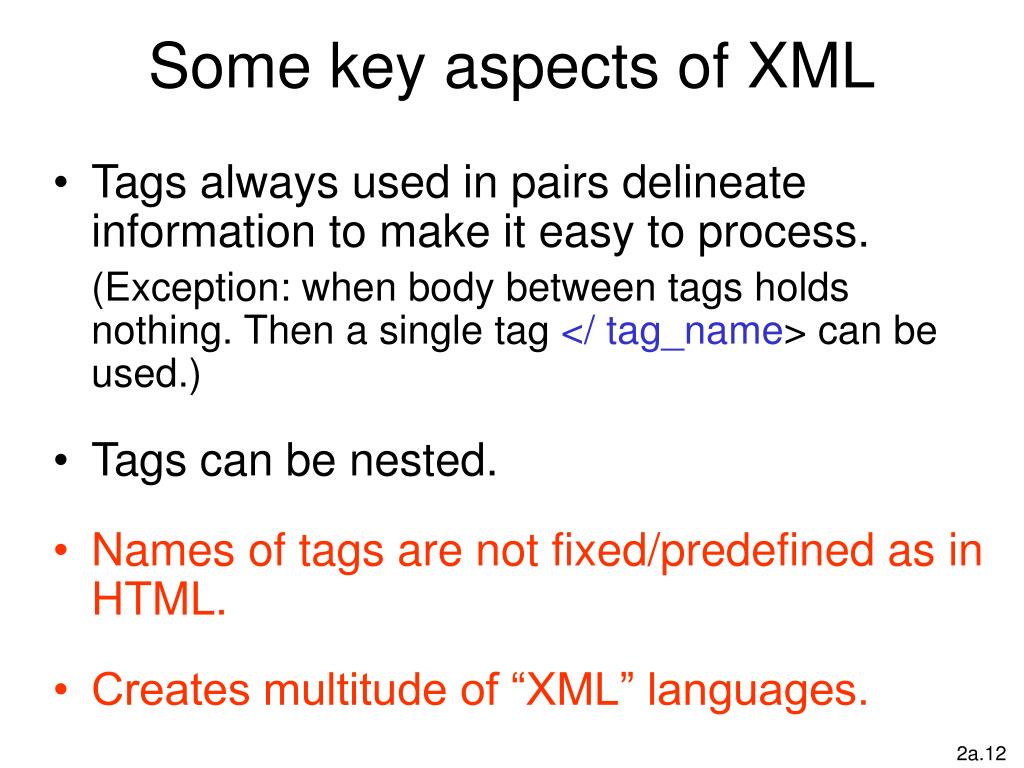 Some key aspects of XML

• Tags always used in pairs delineate information to make it easy to process.

(Exception: when body between tags holds nothing. Then a single tag </ tag_name> can be used.)

• Tags can be nested.

• Names of tags are not fixed/predefined as in HTML.

• Creates multitude of “XML” languages.

2a.12